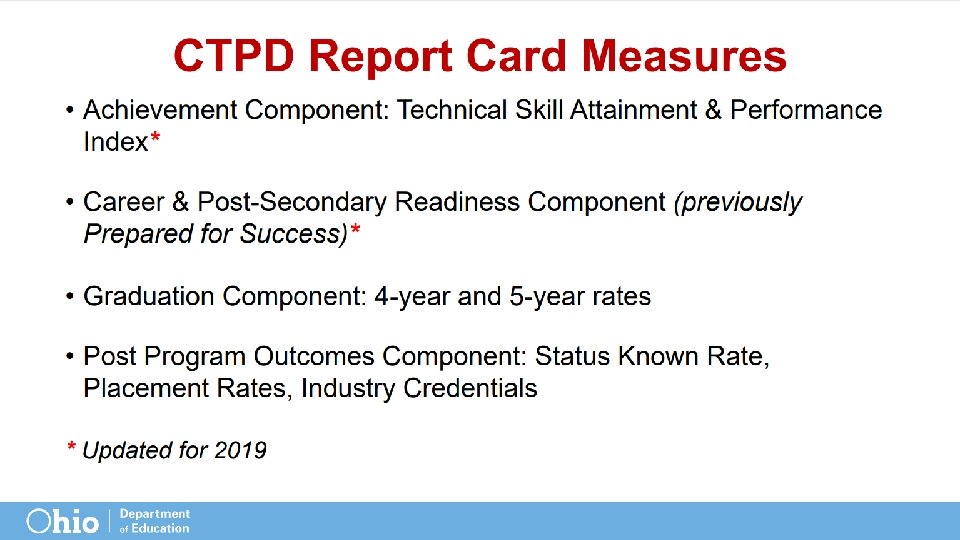 CTPD Report Card Measures

• Achievement Component: Technical Skill Attainment & Performance Index*

• Career & Post-Secondary Readiness Component (previously Prepared for Success)*

• Graduation Component: 4-year and 5-year rates

• Post Program Outcomes Component: Status Known Rate, Placement Rates, Industry Credentials

* Updated for 2019

Ohio | Department of Education